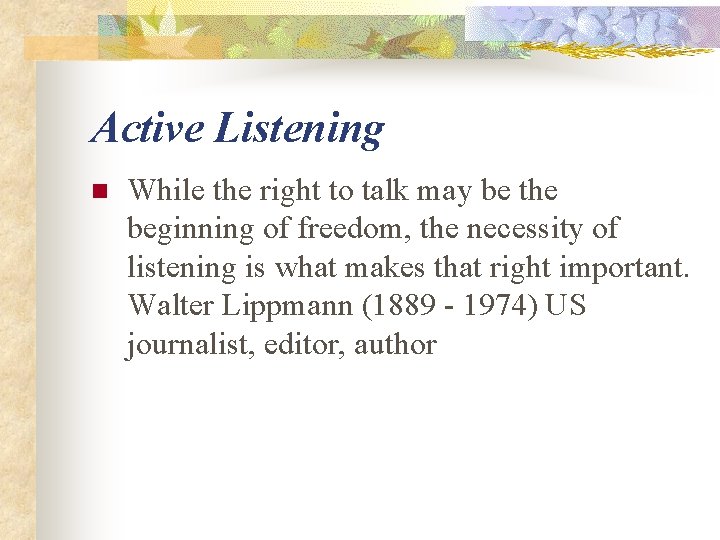 Active Listening

While the right to talk may be the beginning of freedom, the necessity of listening is what makes that right important. Walter Lippmann (1889 - 1974) US journalist, editor, author